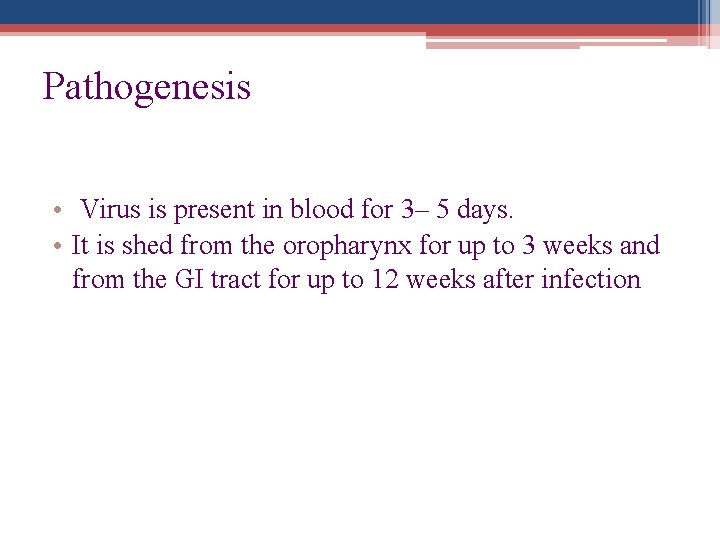 Pathogenesis

• Virus is present in blood for 3– 5 days.
• It is shed from the oropharynx for up to 3 weeks and from the GI tract for up to 12 weeks after infection